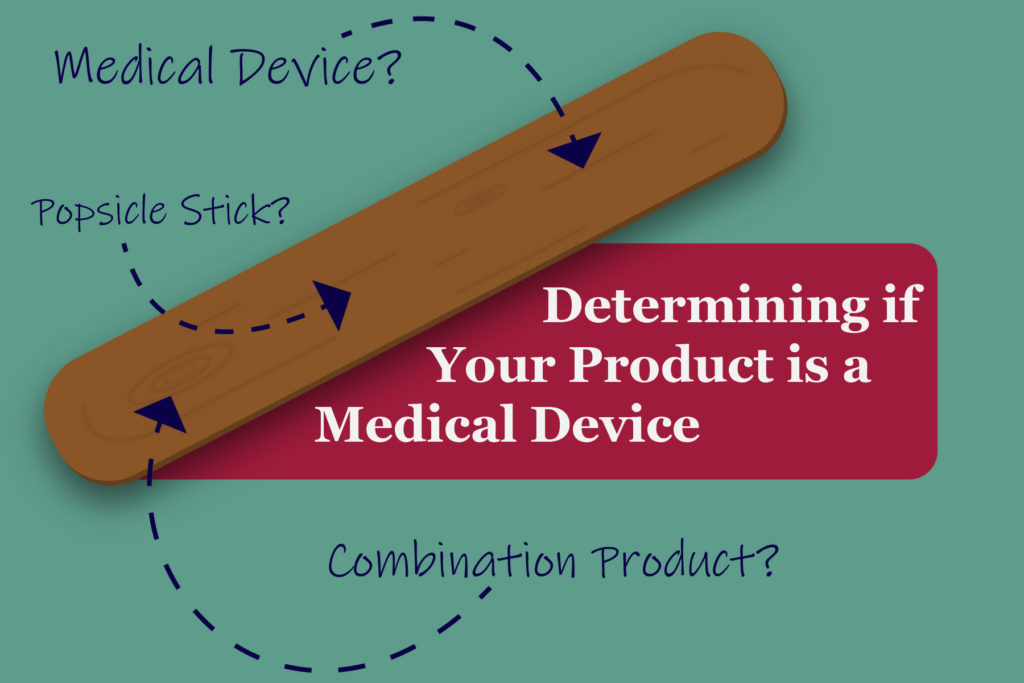 Medical Device?

Popsicle Stick?

Determining if Your Product is a Medical Device

Combination Product?